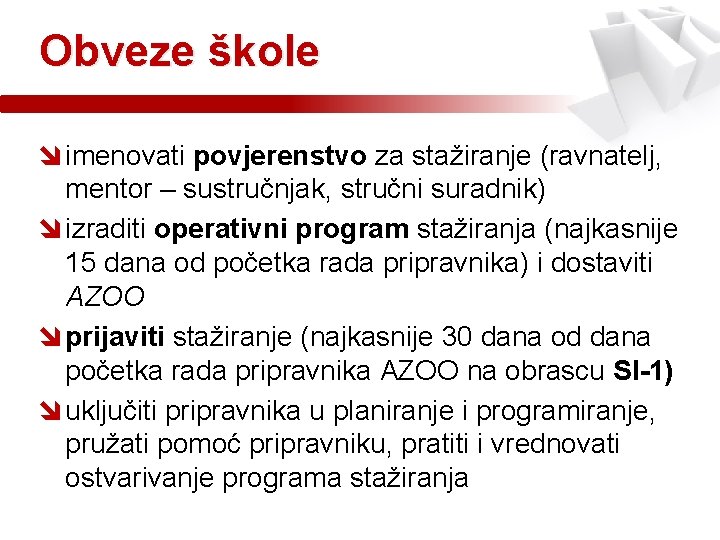 Obveze škole

imenovati povjerenstvo za stažiranje (ravnatelj, mentor – sustručnjak, stručni suradnik)

izraditi operativni program stažiranja (najkasnije 15 dana od početka rada pripravnika) i dostaviti AZOO

prijaviti stažiranje (najkasnije 30 dana od dana početka rada pripravnika AZOO na obrascu SI-1)

uključiti pripravnika u planiranje i programiranje, pružati pomoć pripravniku, pratiti i vrednovati ostvarivanje programa stažiranja